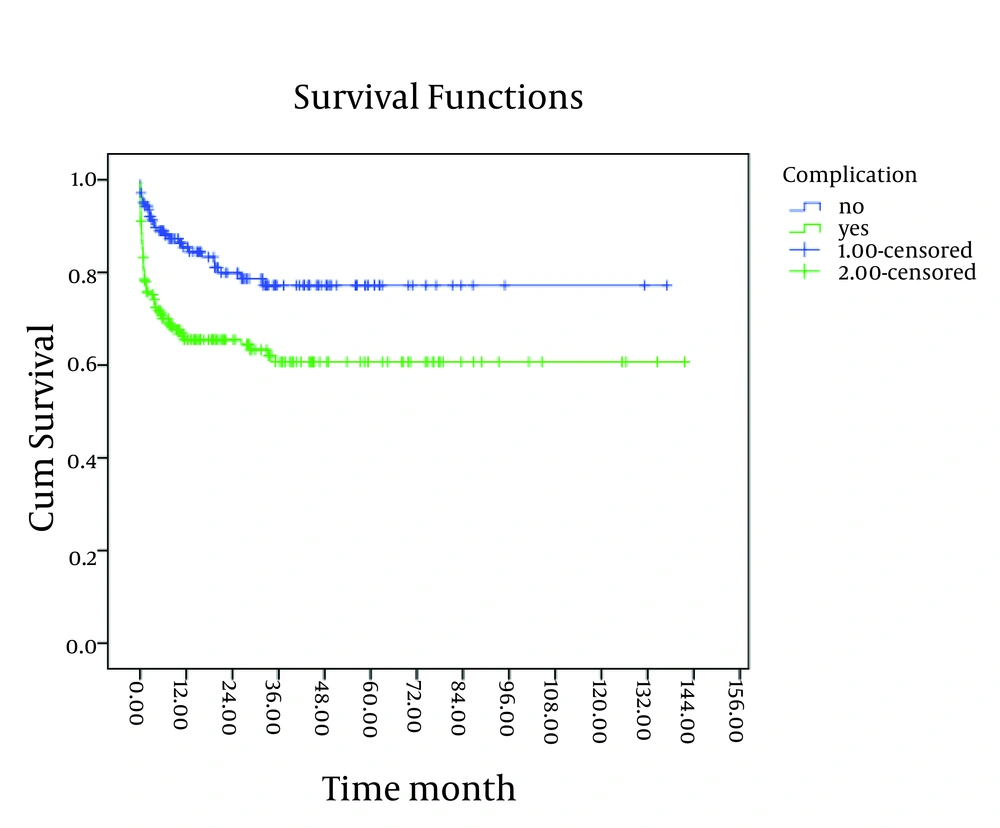 Survival Functions

Complication
no
yes
1.00-censored
2.00-censored

Cum Survival

1.0
0.8
0.6
0.4
0.2
0.0

0.00
12.00
24.00
36.00
48.00
60.00
72.00
84.00
96.00
108.00
120.00
132.00
144.00
156.00

Time month